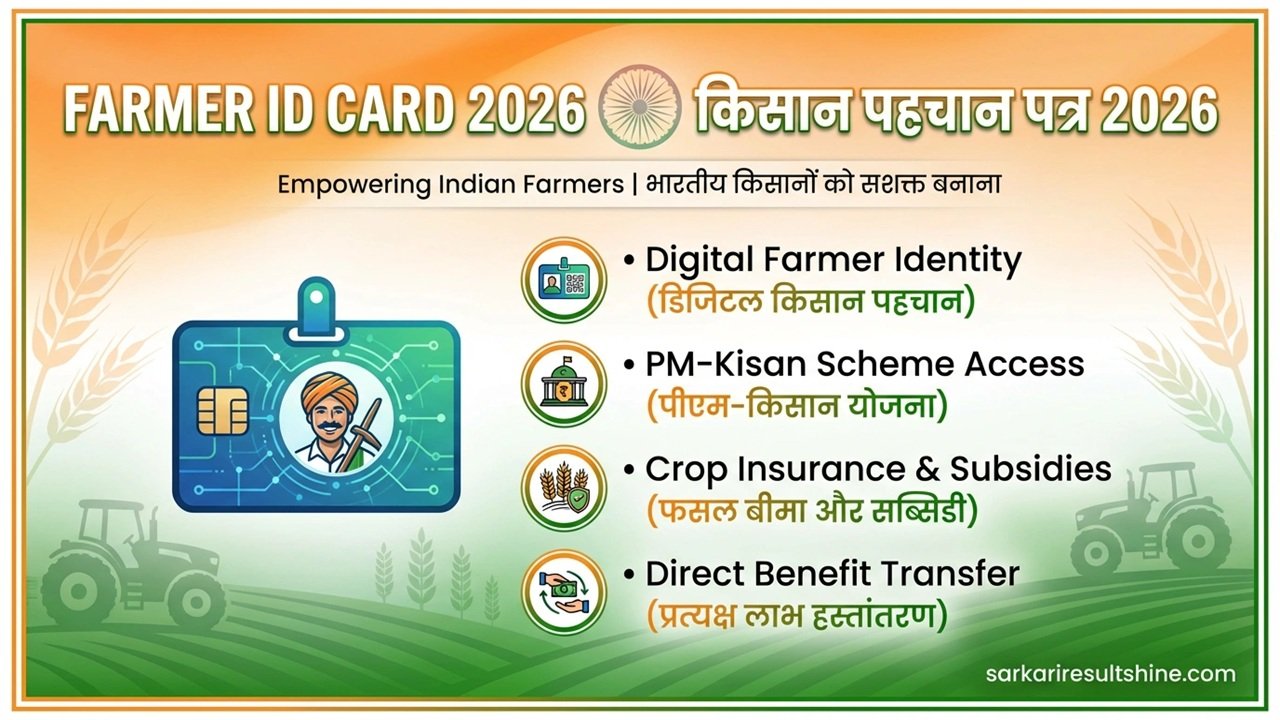 FARMER ID CARD 2026 किसान पहचान पत्र 2026

Empowering Indian Farmers | भारतीय किसानों को सशक्त बनाना

• Digital Farmer Identity
(डिजिटल किसान पहचान)

• PM-Kisan Scheme Access
(पीएम-किसान योजना)

• Crop Insurance & Subsidies
(फसल बीमा और सब्सिडी)

• Direct Benefit Transfer
(प्रत्यक्ष लाभ हस्तांतरण)

sarkariresultshine.com